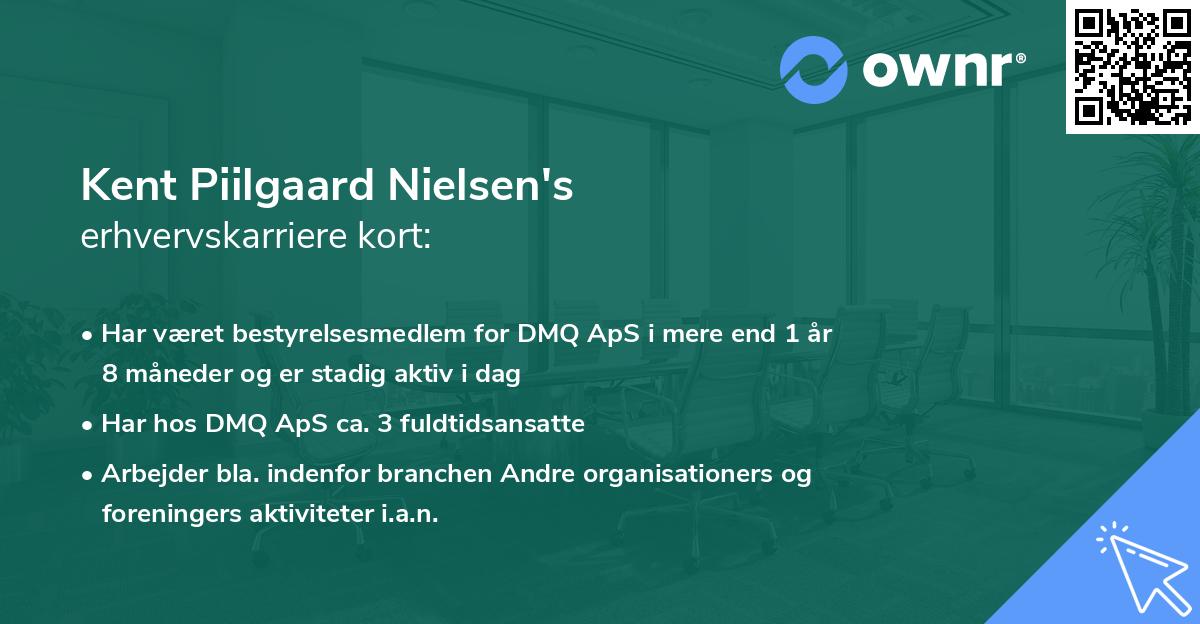 ownr®

Kent Piilgaard Nielsen's
erhvervskarriere kort:

• Har været bestyrelsesmedlem for DMQ ApS i mere end 1 år 8 måneder og er stadig aktiv i dag

• Har hos DMQ ApS ca. 3 fuldtidsansatte

• Arbejder bla. indenfor branchen Andre organisationers og foreningers aktiviteter i.a.n.